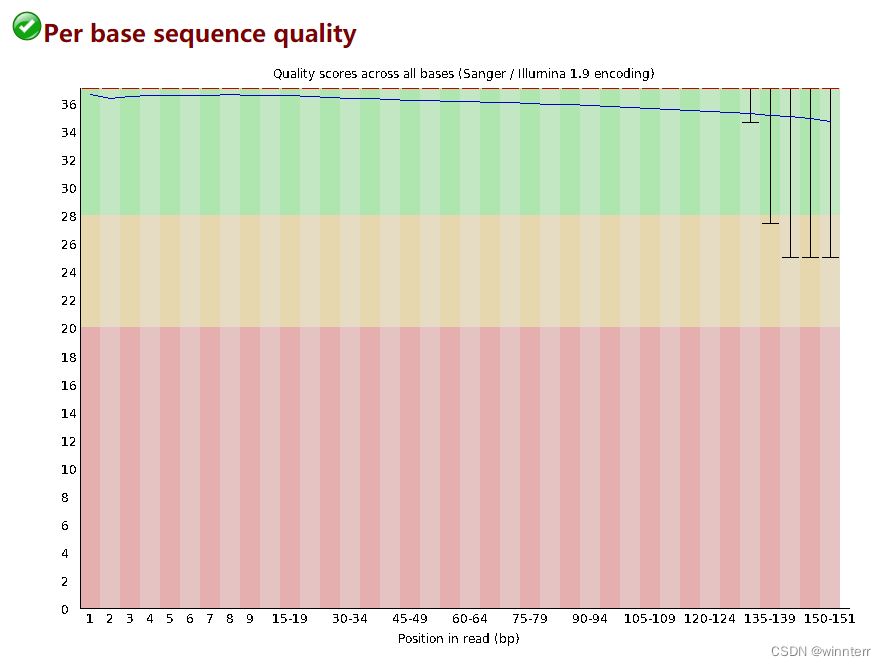 Per base sequence quality

Quality scores across all bases (Sanger / Illumina 1.9 encoding)

36
34
32
30
28
26
24
22
20
18
16
14
12
10
8
6
4
2
0

1 2 3 4 5 6 7 8 9 15-19 30-34 45-49 60-64 75-79 90-94 105-109 120-124 135-139 150-151

Position in read (bp)

CSDN @winnterr